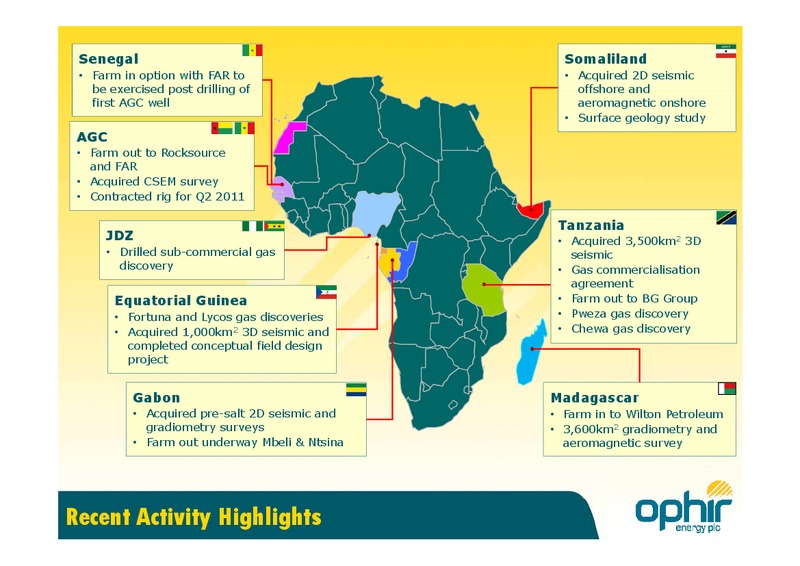 Senegal
• Farm in option with FAR to be exercised post drilling of first AGC well

AGC
• Farm out to Rocksource and FAR
• Acquired CSEM survey
• Contracted rig for Q2 2011

JDZ
• Drilled sub-commercial gas discovery

Equatorial Guinea
• Fortuna and Lycos gas discoveries
• Acquired 1,000km$^2$ 3D seismic and completed conceptual field design project

Gabon
• Acquired pre-salt 2D seismic and gradiometry surveys
• Farm out underway Mbeli & Ntsina

Somaliland
• Acquired 2D seismic offshore and aeromagnetic onshore
• Surface geology study

Tanzania
• Acquired 3,500km$^2$ 3D seismic
• Gas commercialisation agreement
• Farm out to BG Group
• Pweza gas discovery
• Chewa gas discovery

Madagascar
• Farm in to Wilton Petroleum
• 3,600km$^2$ gradiometry and aeromagnetic survey

Recent Activity Highlights

ophir
energy plc